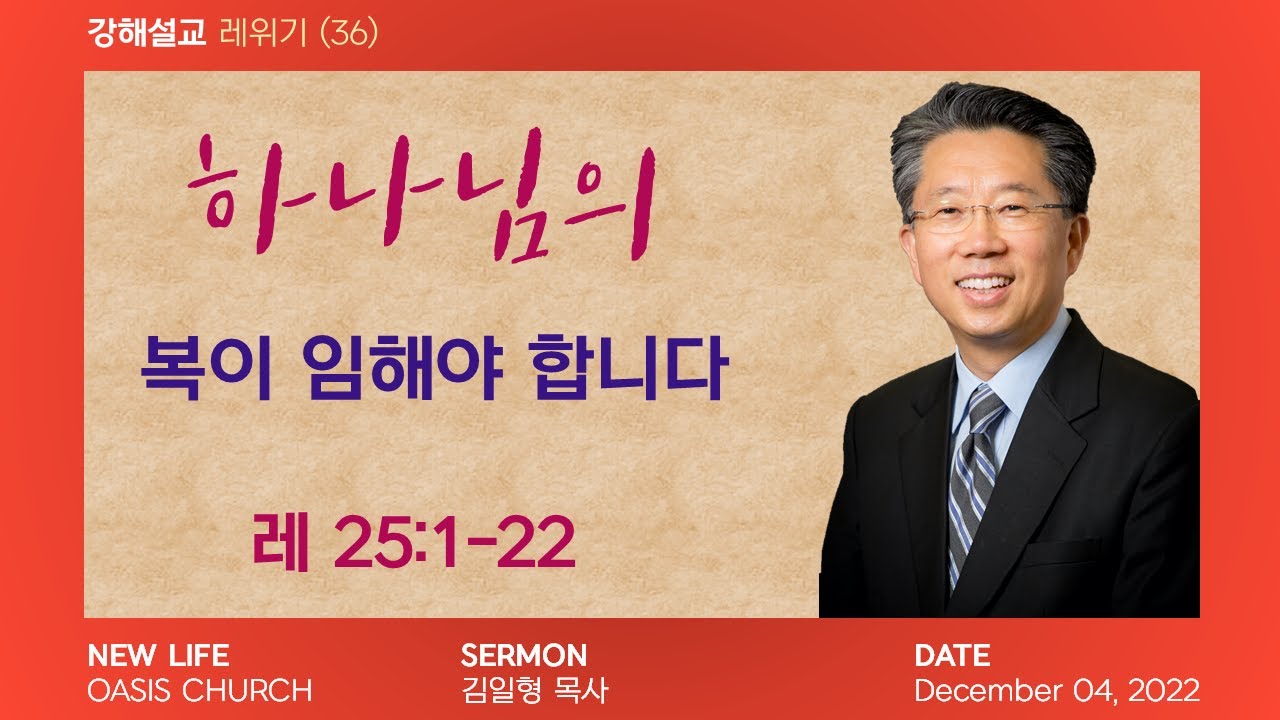 강해설교 레위기 (36)

하나님의

복이 임해야 합니다

레 25:1-22

NEW LIFE
OASIS CHURCH

SERMON
김일형 목사

DATE
December 04, 2022